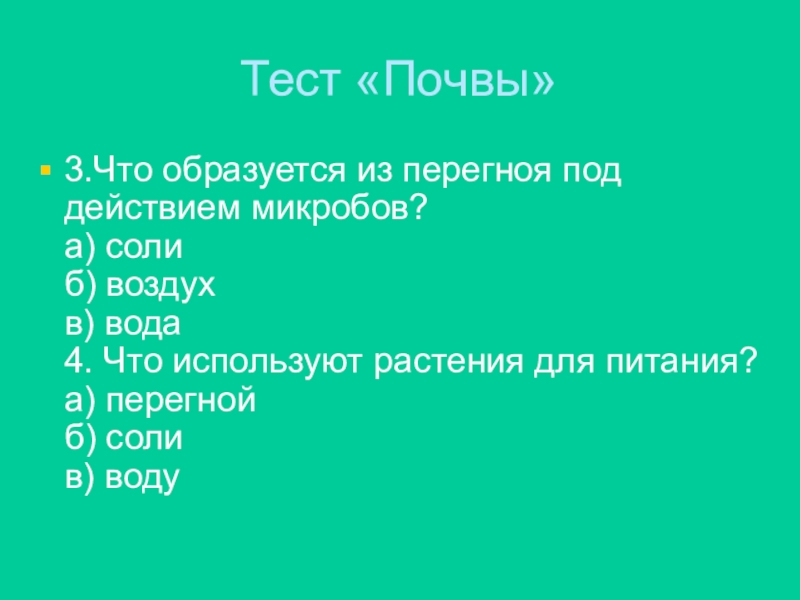 Тест «Почвы»

3.Что образуется из перегноя под действием микробов?
а) соли
б) воздух
в) вода
4. Что используют растения для питания?
а) перегной
б) соли
в) воду